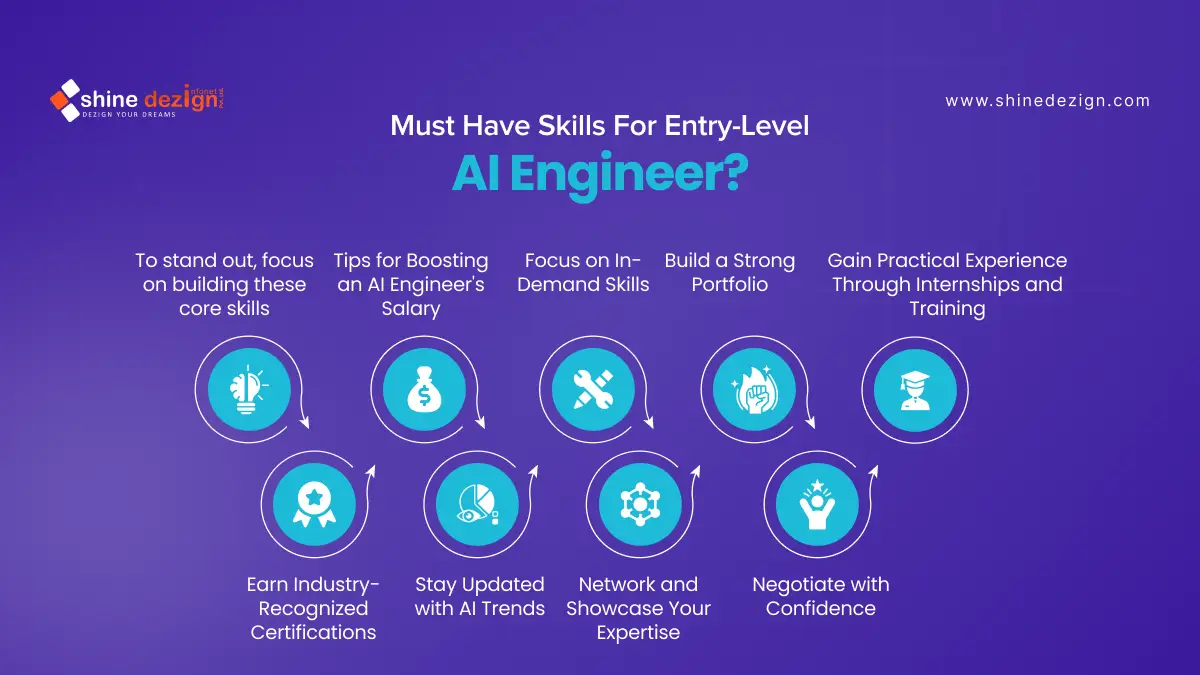 shine dezign infonet
DEZIGN YOUR DREAMS

www.shinedezign.com

Must Have Skills For Entry-Level
AI Engineer?

To stand out, focus on building these core skills

Tips for Boosting an AI Engineer's Salary

Focus on In-Demand Skills

Build a Strong Portfolio

Gain Practical Experience Through Internships and Training

Earn Industry-Recognized Certifications

Stay Updated with AI Trends

Network and Showcase Your Expertise

Negotiate with Confidence